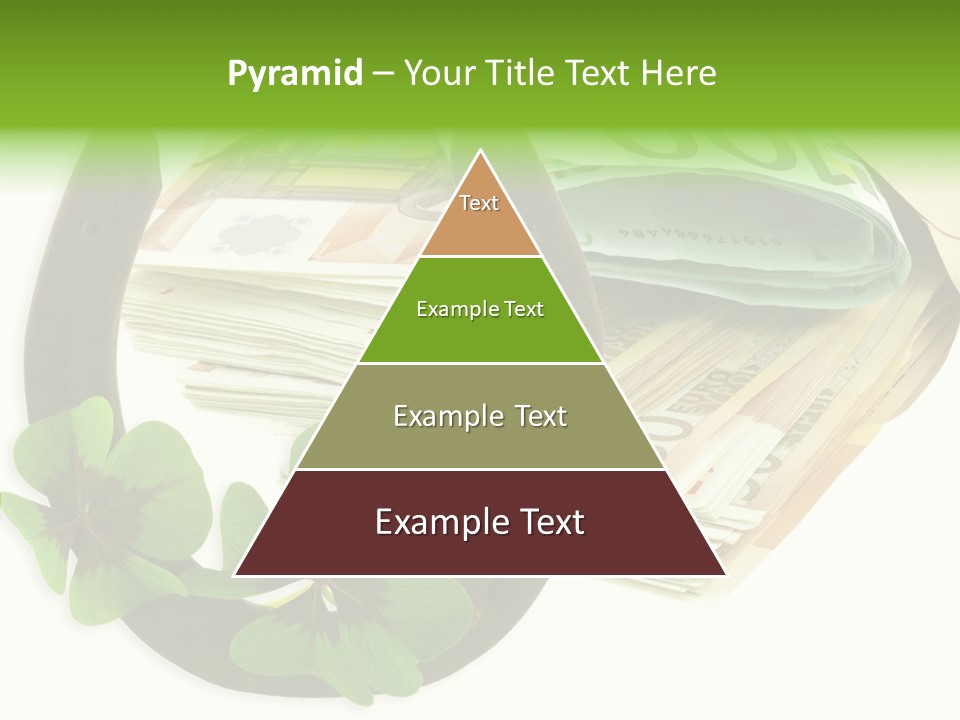 Pyramid – Your Title Text Here

Text

Example Text

Example Text

Example Text